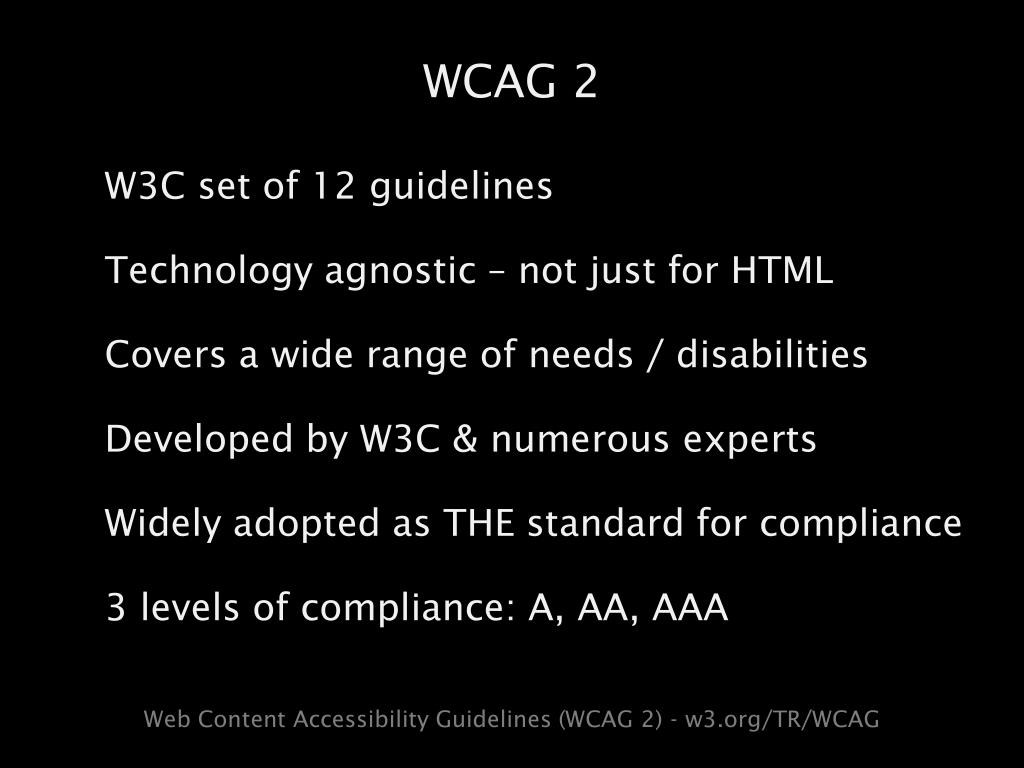 WCAG 2

W3C set of 12 guidelines

Technology agnostic – not just for HTML

Covers a wide range of needs / disabilities

Developed by W3C & numerous experts

Widely adopted as THE standard for compliance

3 levels of compliance: A, AA, AAA

Web Content Accessibility Guidelines (WCAG 2) - w3.org/TR/WCAG